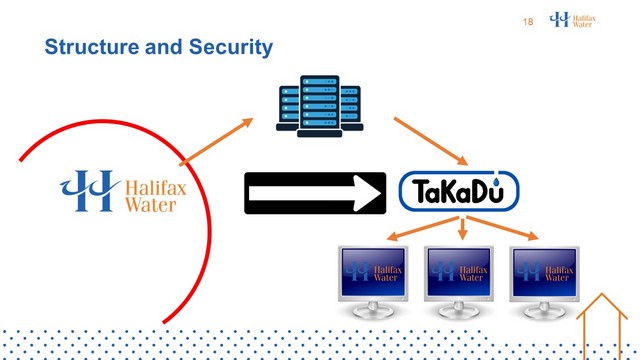 18 Halifax Water

Structure and Security

Halifax Water

TaKaDu

Halifax Water

Halifax Water

Halifax Water